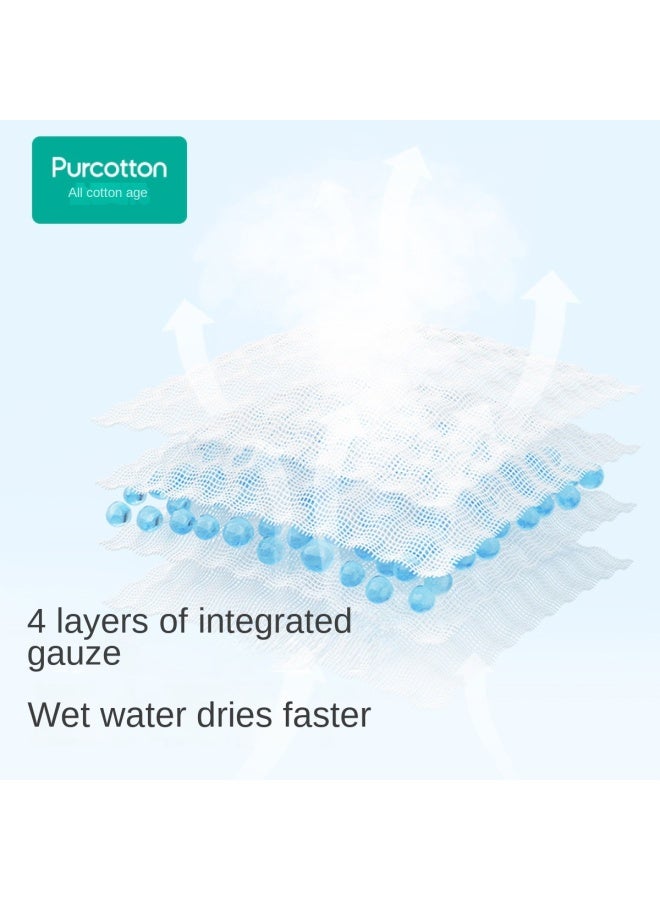 Purcotton
All cotton age

4 layers of integrated gauze

Wet water dries faster